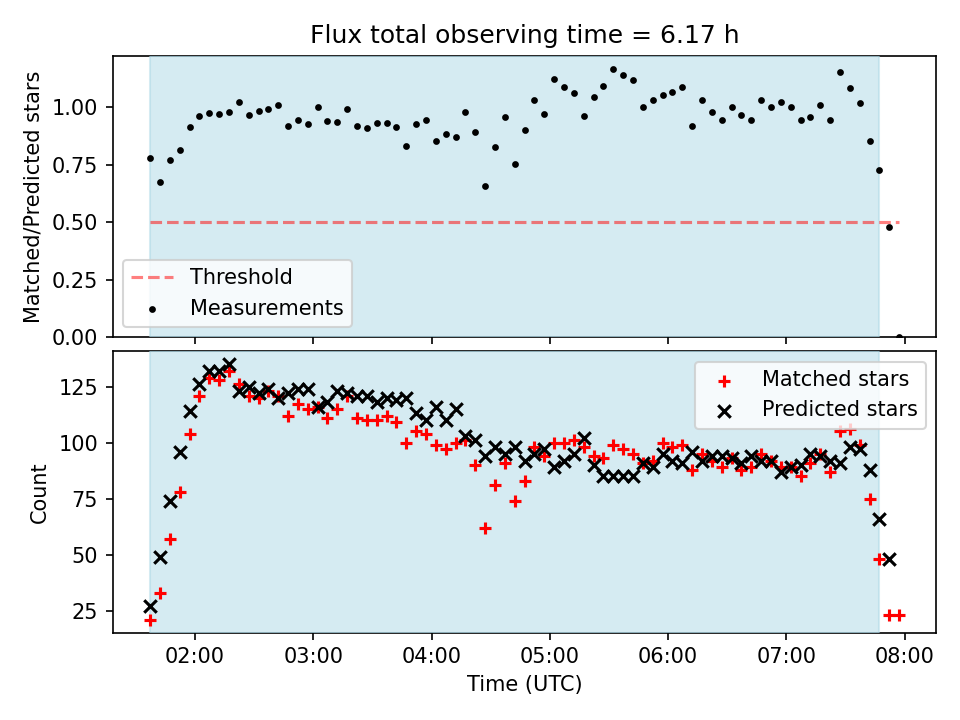 Flux total observing time = 6.17 h

Matched/Predicted stars

1.00
0.75
0.50
0.25
0.00

Threshold
Measurements

Count

125
100
75
50
25

Matched stars
Predicted stars

02:00
03:00
04:00
05:00
06:00
07:00
08:00

Time (UTC)